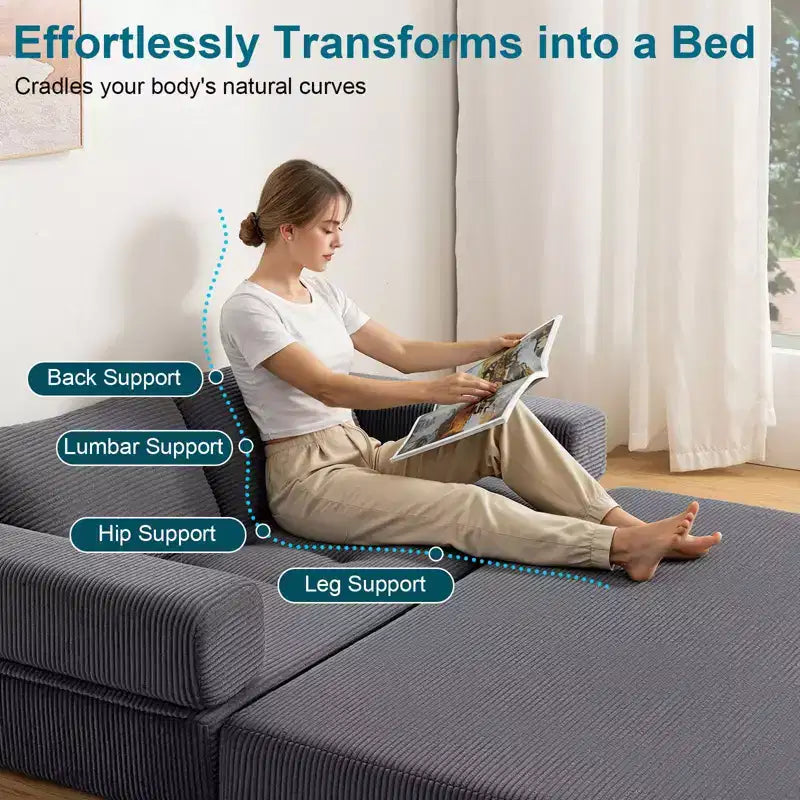 Effortlessly Transforms into a Bed
Cradles your body's natural curves

Back Support
Lumbar Support
Hip Support
Leg Support